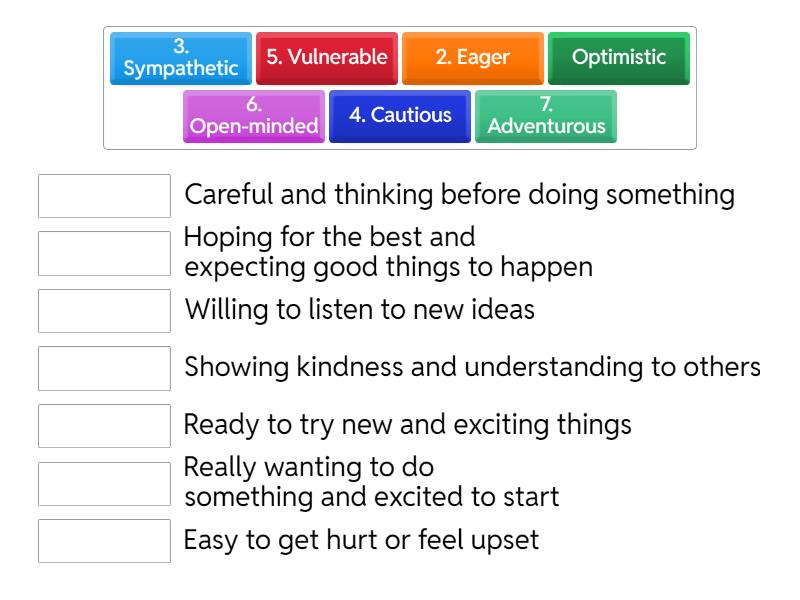 3. Sympathetic
5. Vulnerable
2. Eager
Optimistic
6. Open-minded
4. Cautious
7. Adventurous

Careful and thinking before doing something

Hoping for the best and expecting good things to happen

Willing to listen to new ideas

Showing kindness and understanding to others

Ready to try new and exciting things

Really wanting to do something and excited to start

Easy to get hurt or feel upset